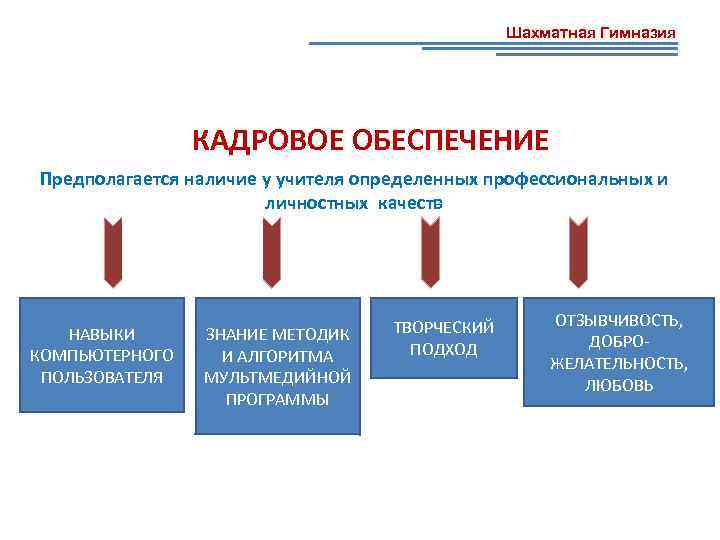 Шахматная Гимназия

КАДРОВОЕ ОБЕСПЕЧЕНИЕ

Предполагается наличие у учителя определенных профессиональных и личностных качеств

НАВЫКИ КОМПЬЮТЕРНОГО ПОЛЬЗОВАТЕЛЯ

ЗНАНИЕ МЕТОДИК И АЛГОРИТМА МУЛЬТМЕДИЙНОЙ ПРОГРАММЫ

ТВОРЧЕСКИЙ ПОДХОД

ОТЗЫВЧИВОСТЬ, ДОБРОЖЕЛАТЕЛЬНОСТЬ, ЛЮБОВЬ